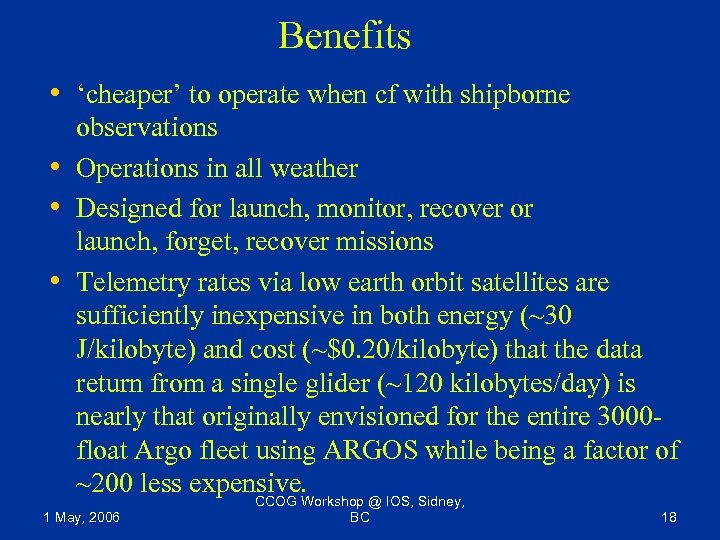 Benefits

• ‘cheaper’ to operate when cf with shipborne observations

• Operations in all weather

• Designed for launch, monitor, recover or launch, forget, recover missions

• Telemetry rates via low earth orbit satellites are sufficiently inexpensive in both energy (~30 J/kilobyte) and cost (~\$0.20/kilobyte) that the data return from a single glider (~120 kilobytes/day) is nearly that originally envisioned for the entire 3000-float Argo fleet using ARGOS while being a factor of ~200 less expensive.

1 May, 2006

CCOG Workshop @ IOS, Sidney, BC

18